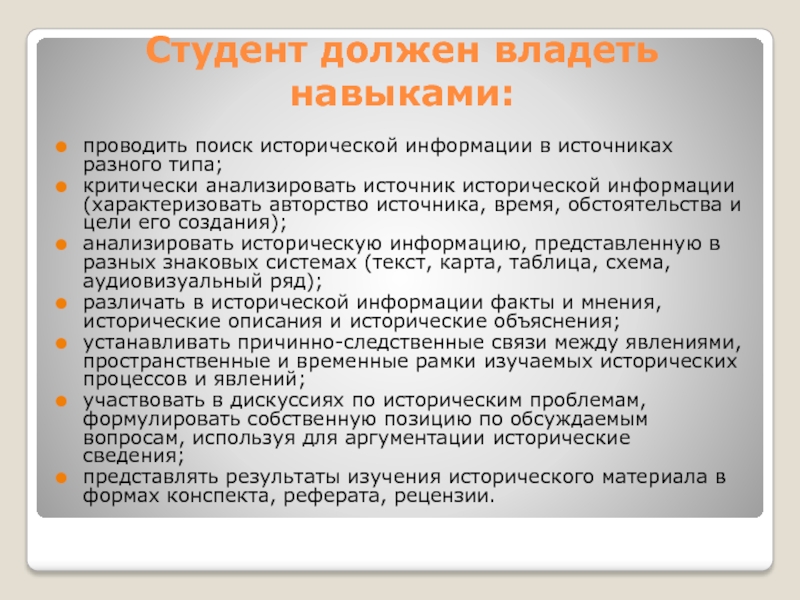 Студент должен владеть навыками:

проводить поиск исторической информации в источниках разного типа;

критически анализировать источник исторической информации (характеризовать авторство источника, время, обстоятельства и цели его создания);

анализировать историческую информацию, представленную в разных знаковых системах (текст, карта, таблица, схема, аудиовизуальный ряд);

различать в исторической информации факты и мнения, исторические описания и исторические объяснения;

устанавливать причинно-следственные связи между явлениями, пространственные и временные рамки изучаемых исторических процессов и явлений;

участвовать в дискуссиях по историческим проблемам, формулировать собственную позицию по обсуждаемым вопросам, используя для аргументации исторические сведения;

представлять результаты изучения исторического материала в формах конспекта, реферата, рецензии.